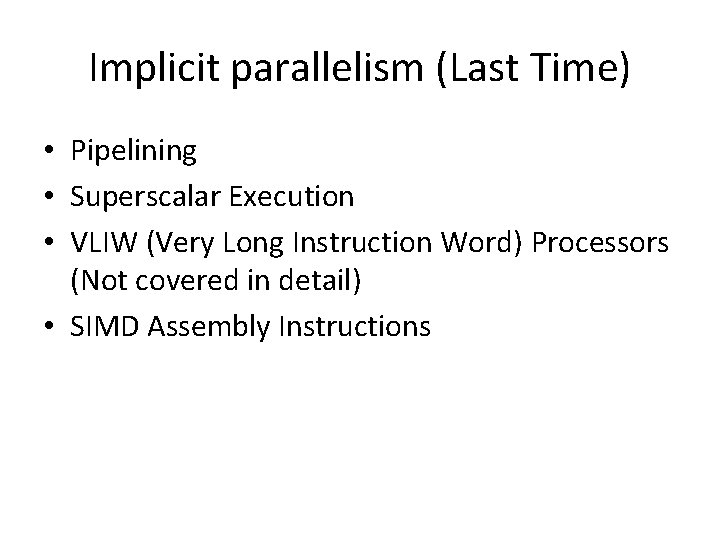 Implicit parallelism (Last Time)

• Pipelining
• Superscalar Execution
• VLIW (Very Long Instruction Word) Processors (Not covered in detail)
• SIMD Assembly Instructions